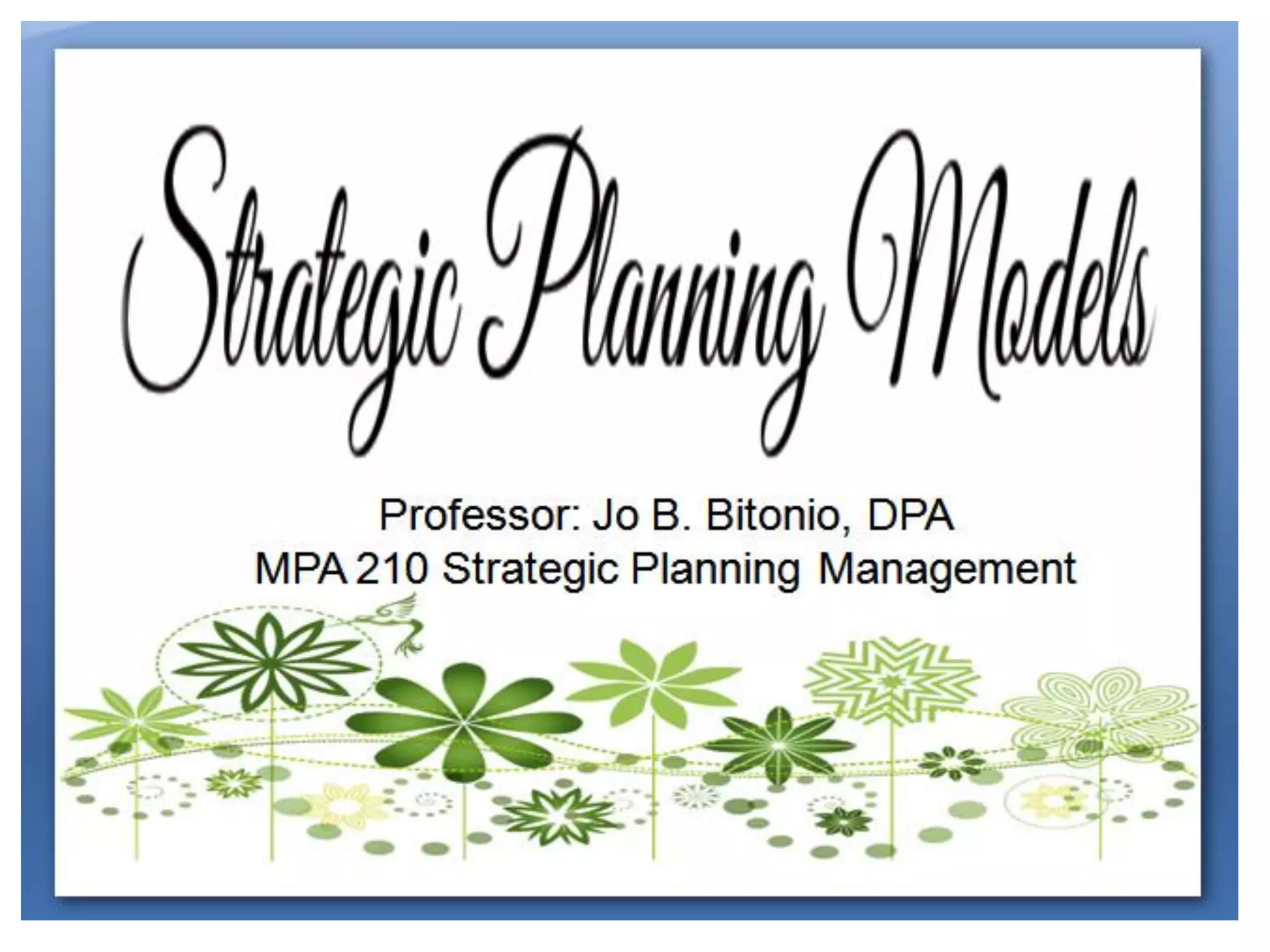 Strategic Planning Models

Professor: Jo B. Bitonio, DPA
MPA 210 Strategic Planning Management